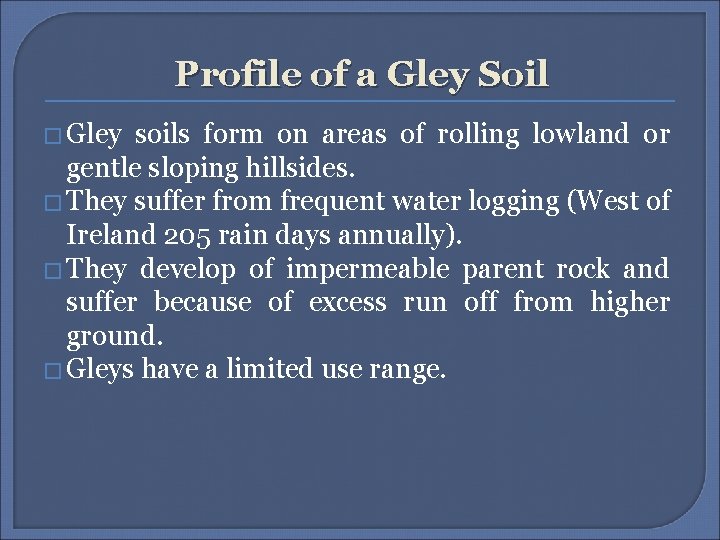 Profile of a Gley Soil

□ Gley soils form on areas of rolling lowland or gentle sloping hillsides.

□ They suffer from frequent water logging (West of Ireland 205 rain days annually).

□ They develop of impermeable parent rock and suffer because of excess run off from higher ground.

□ Gleys have a limited use range.